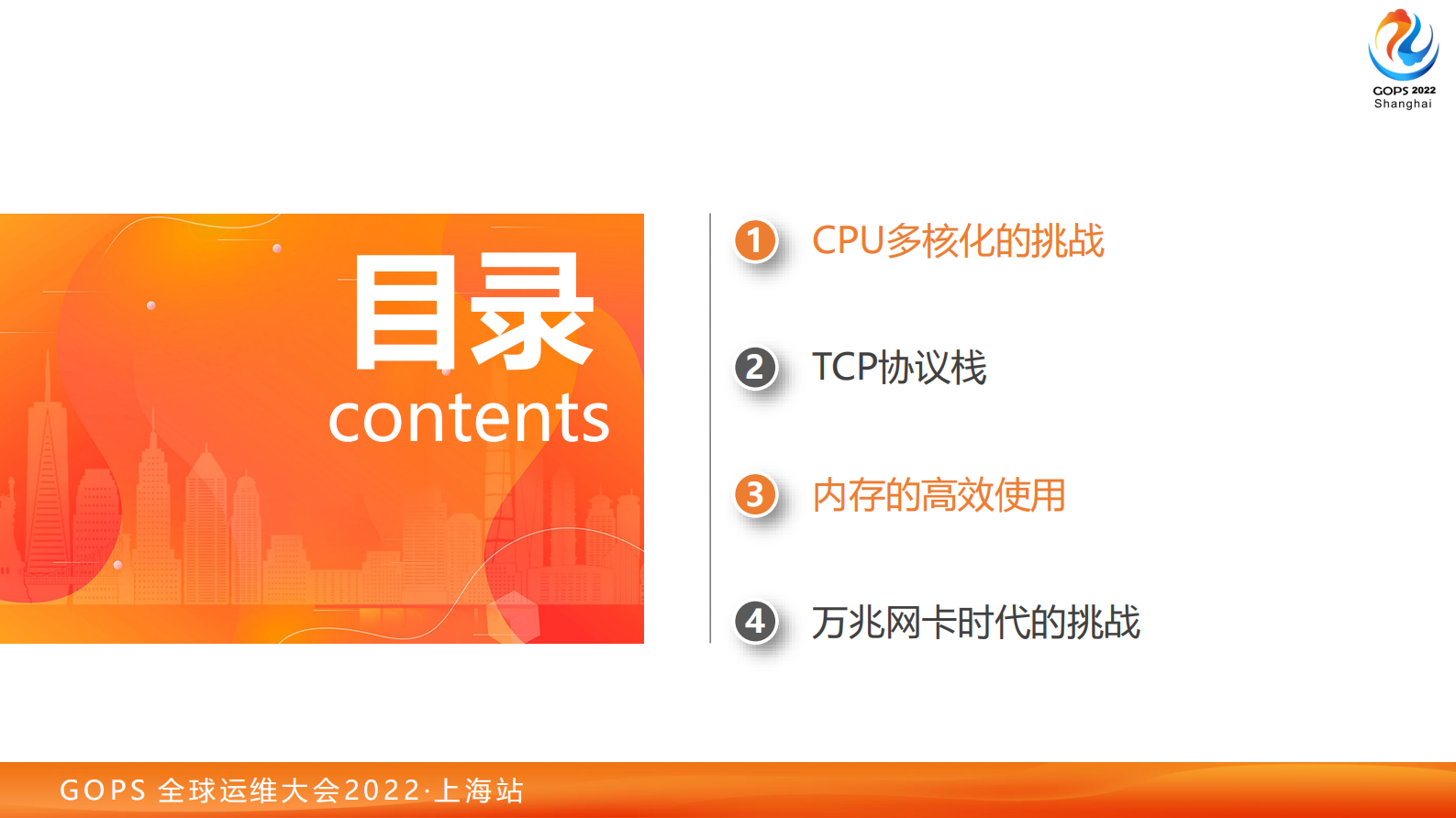 GOPS 2022
Shanghai

目录
contents

1 CPU多核化的挑战

2 TCP协议栈

3 内存的高效使用

4 万兆网卡时代的挑战

GOPS 全球运维大会2022·上海站